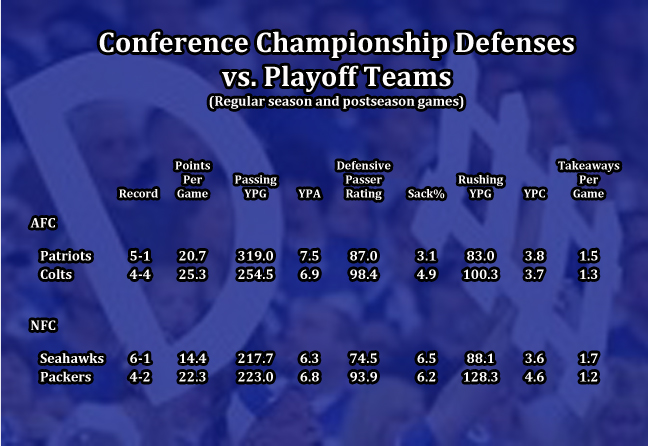 Conference Championship Defenses vs. Playoff Teams
(Regular season and postseason games)

| | Record | Points Per Game | Passing YPG | YPA | Defensive Passer Rating | Sack% | Rushing YPG | YPC | Takeaways Per Game |
|---|---|---|---|---|---|---|---|---|---|
| AFC | | | | | | | | | |
| Patriots | 5-1 | 20.7 | 319.0 | 7.5 | 87.0 | 3.1 | 83.0 | 3.8 | 1.5 |
| Colts | 4-4 | 25.3 | 254.5 | 6.9 | 98.4 | 4.9 | 100.3 | 3.7 | 1.3 |
| NFC | | | | | | | | | |
| Seahawks | 6-1 | 14.4 | 217.7 | 6.3 | 74.5 | 6.5 | 88.1 | 3.6 | 1.7 |
| Packers | 4-2 | 22.3 | 223.0 | 6.8 | 93.9 | 6.2 | 128.3 | 4.6 | 1.2 |